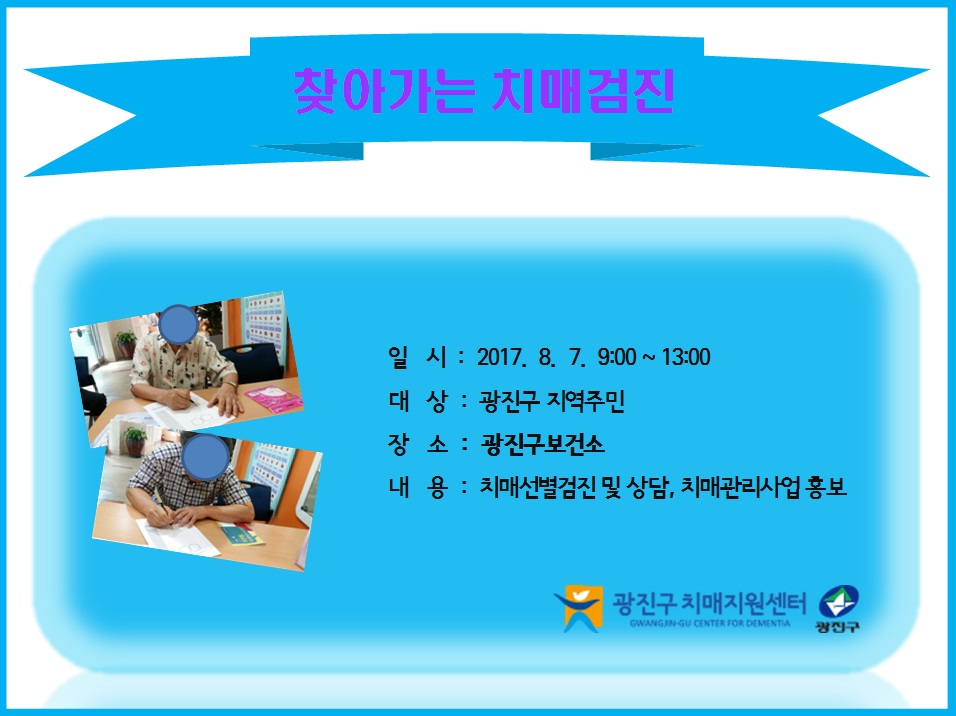 찾아가는 치매검진

일 시 : 2017. 8. 7. 9:00 ~ 13:00

대 상 : 광진구 지역주민

장 소 : 광진구보건소

내 용 : 치매선별검진 및 상담, 치매관리사업 홍보

광진구 치매지원센터
GWANGJIN-GU CENTER FOR DEMENTIA

광진구